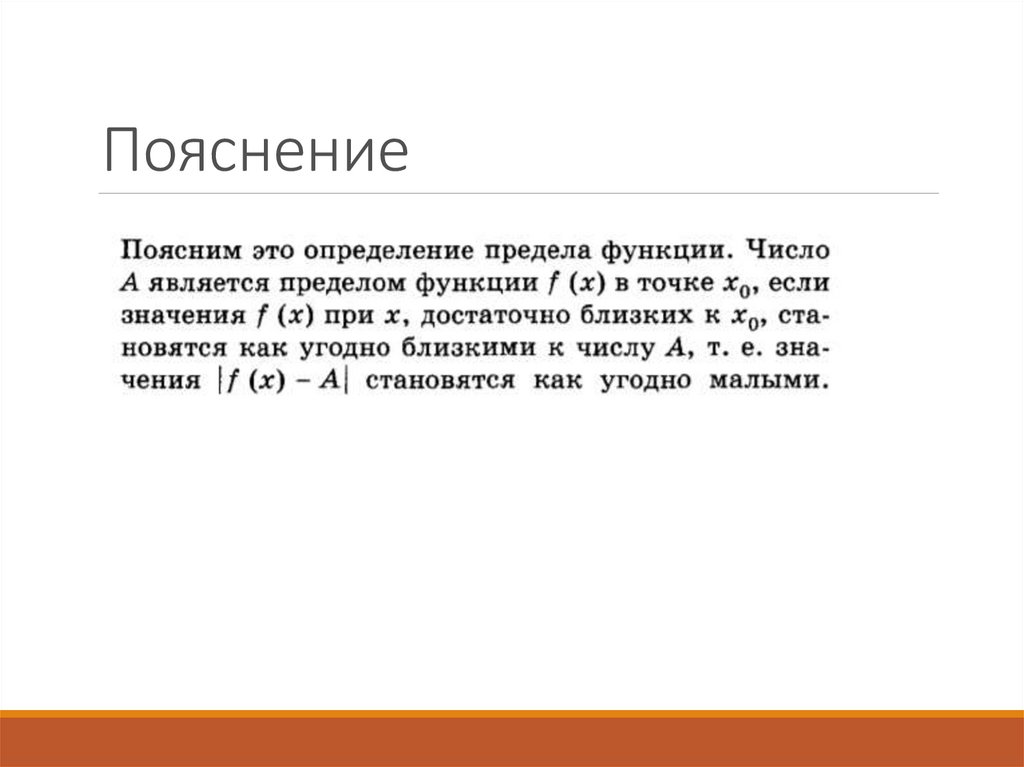 Пояснение

Поясним это определение предела функции. Число $A$ является пределом функции $f(x)$ в точке $x_0$, если значения $f(x)$ при $x$, достаточно близких к $x_0$, становятся как угодно близкими к числу $A$, т. е. значения $|f(x) - A|$ становятся как угодно малыми.